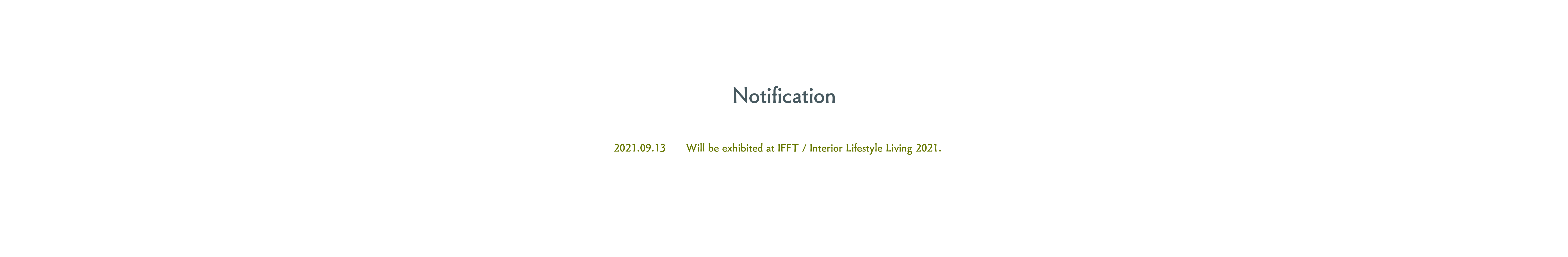 Notification

2021.09.13 Will be exhibited at IFFT / Interior Lifestyle Living 2021.